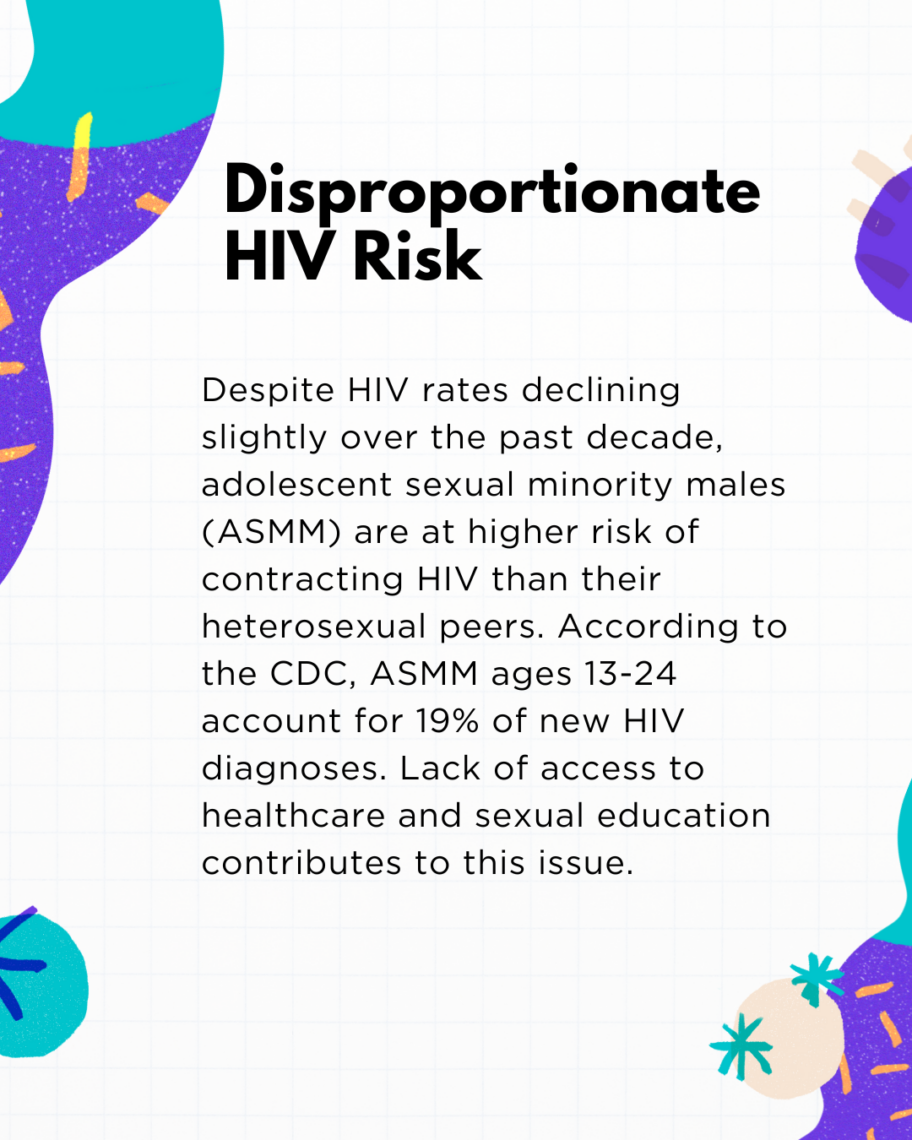 Disproportionate HIV Risk

Despite HIV rates declining slightly over the past decade, adolescent sexual minority males (ASMM) are at higher risk of contracting HIV than their heterosexual peers. According to the CDC, ASMM ages 13-24 account for 19% of new HIV diagnoses. Lack of access to healthcare and sexual education contributes to this issue.